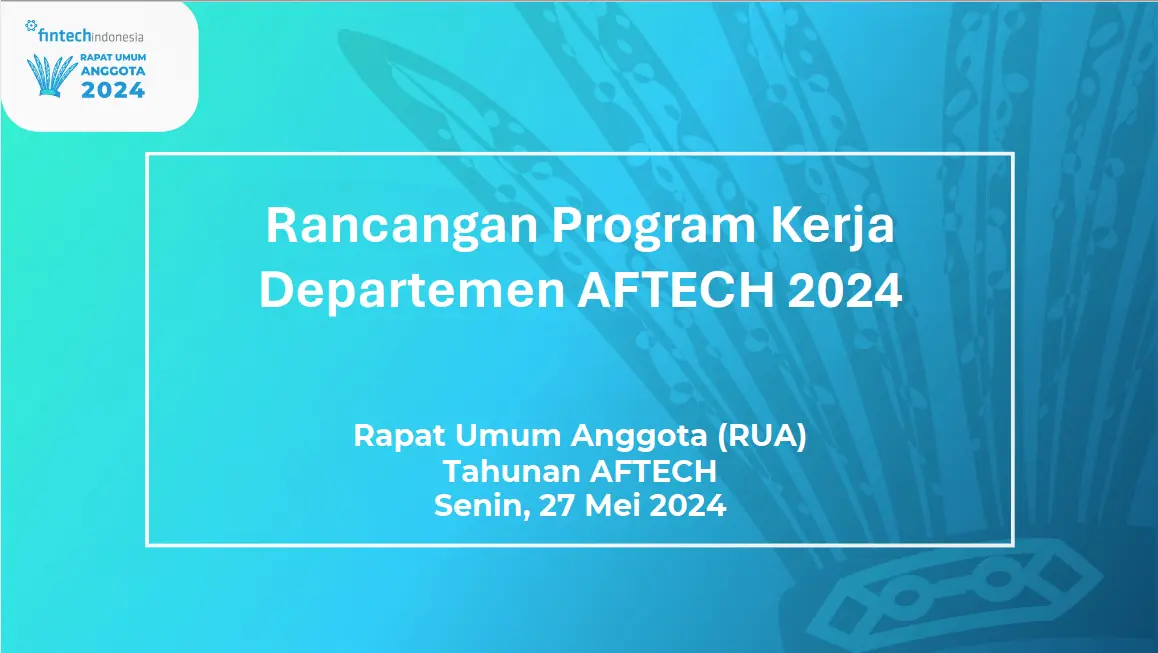 fintechindonesia
RAPAT UMUM
ANGGOTA
2024

Rancangan Program Kerja Departemen AFTECH 2024

Rapat Umum Anggota (RUA)
Tahunan AFTECH
Senin, 27 Mei 2024